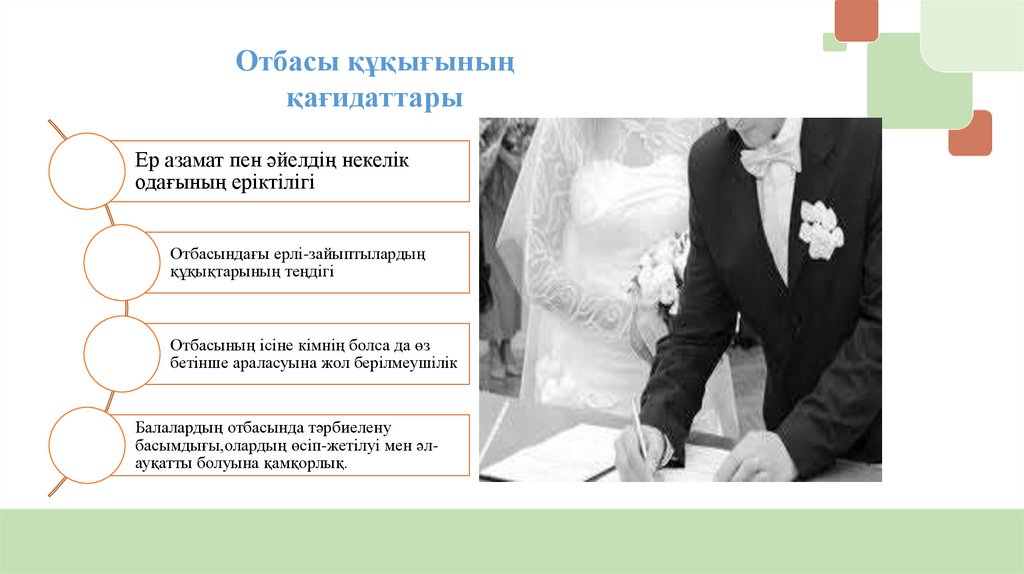 Отбасы құқығының қағидаттары

Ер азамат пен әйелдің некелік одағының еріктілігі

Отбасындағы ерлі-зайыптылардың құқықтарының теңдігі

Отбасының ісіне кімнің болса да өз бетінше араласуына жол берілмеушілік

Балалардың отбасында тәрбиелену басымдығы,олардың өсіп-жетілуі мен әл-ауқатты болуына қамқорлық.